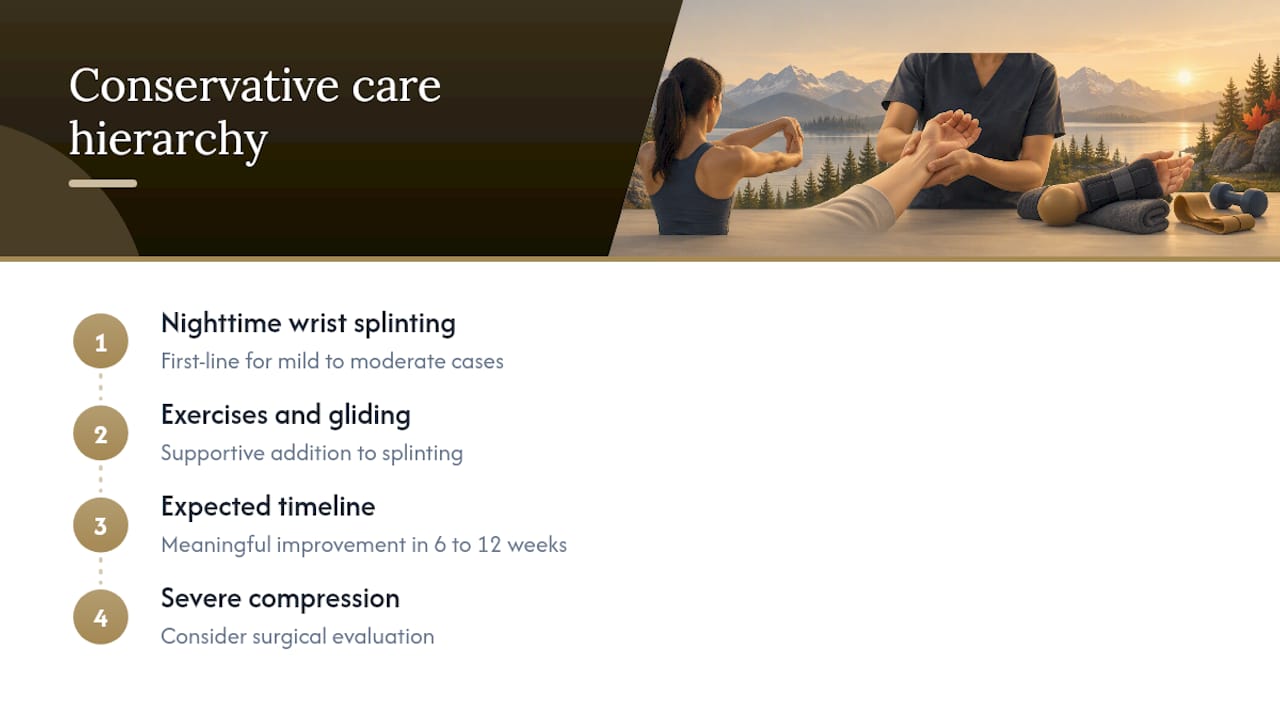 Conservative care hierarchy

1
Nighttime wrist splinting
First-line for mild to moderate cases

2
Exercises and gliding
Supportive addition to splinting

3
Expected timeline
Meaningful improvement in 6 to 12 weeks

4
Severe compression
Consider surgical evaluation